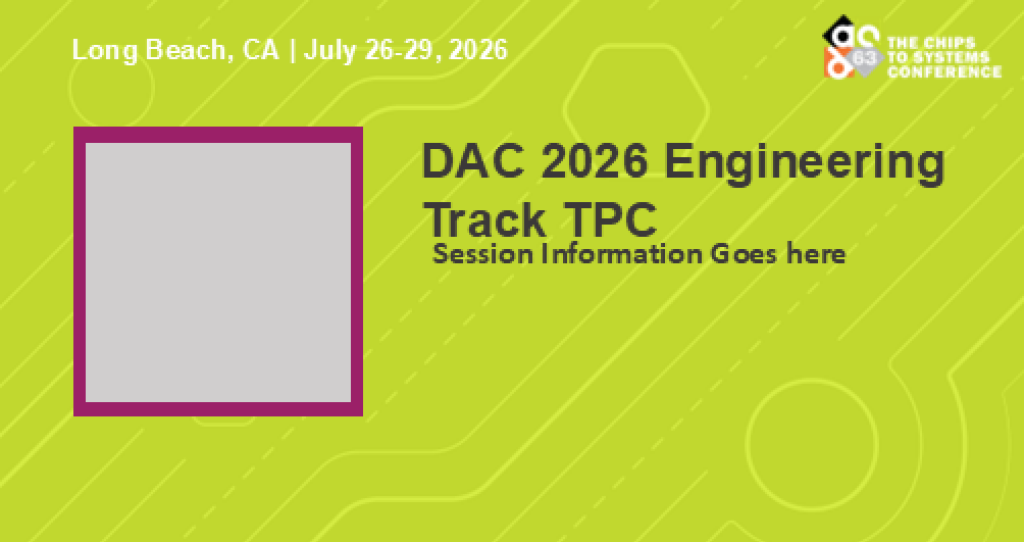 Long Beach, CA | July 26-29, 2026

63 THE CHIPS TO SYSTEMS CONFERENCE

DAC 2026 Engineering Track TPC

Session Information Goes here